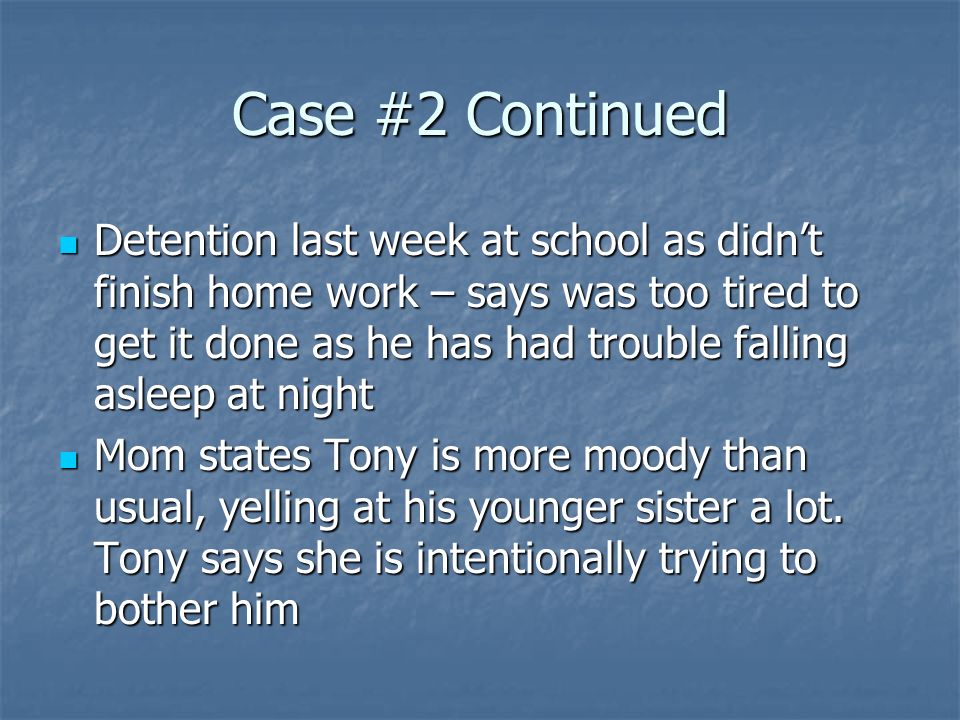 Case #2 Continued

- Detention last week at school as didn’t finish home work – says was too tired to get it done as he has had trouble falling asleep at night
- Mom states Tony is more moody than usual, yelling at his younger sister a lot. Tony says she is intentionally trying to bother him